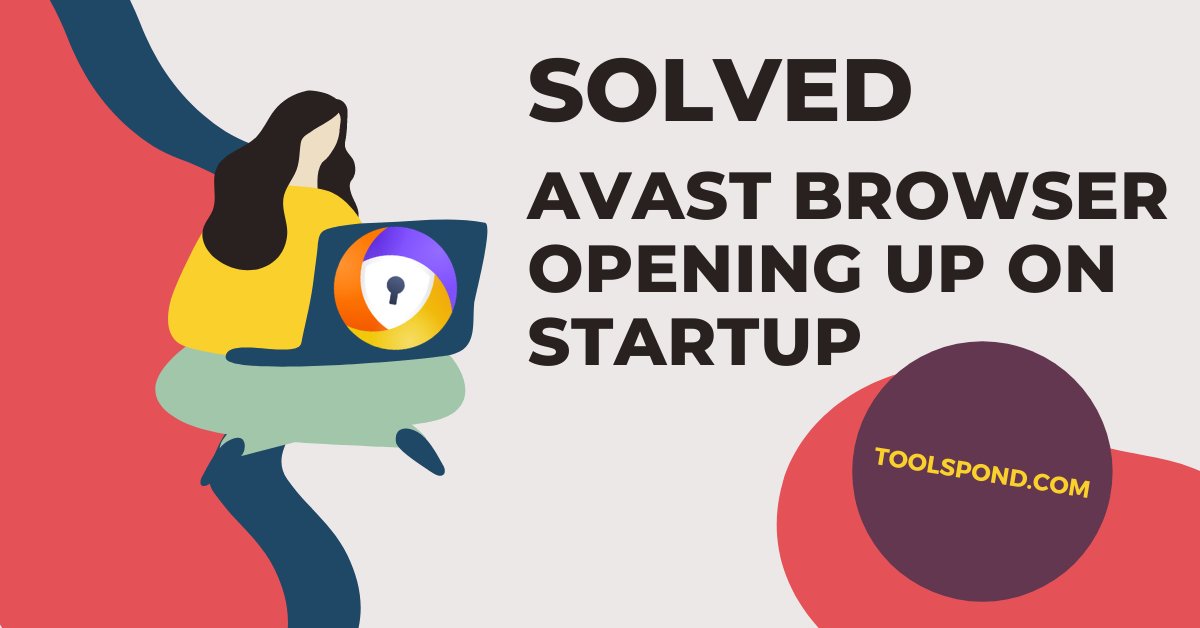 SOLVED

AVAST BROWSER OPENING UP ON STARTUP

TOOLSPOND.COM